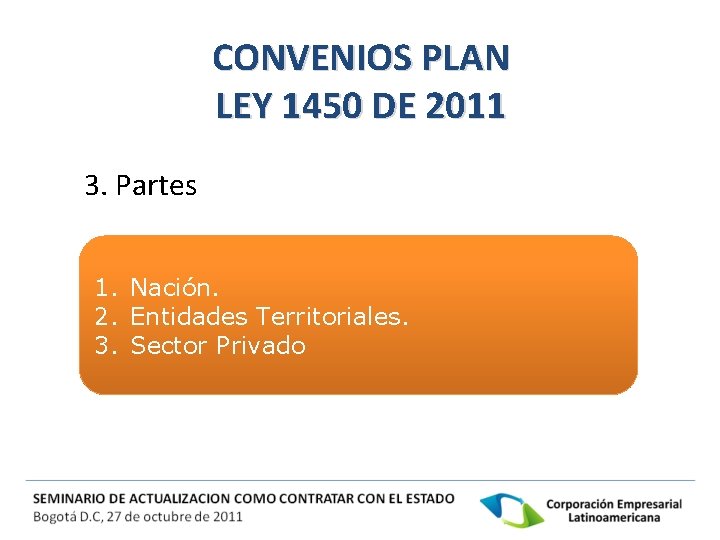 CONVENIOS PLAN
LEY 1450 DE 2011

3. Partes

1. Nación.
2. Entidades Territoriales.
3. Sector Privado

SEMINARIO DE ACTUALIZACION COMO CONTRATAR CON EL ESTADO
Bogotá D.C, 27 de octubre de 2011

Corporación Empresarial
Latinoamericana